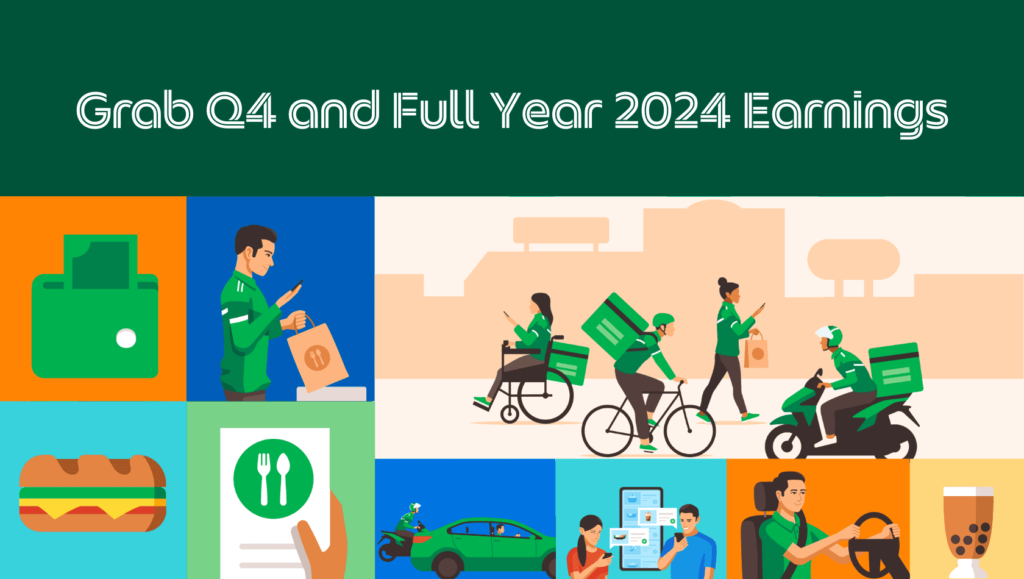 Grab Q4 and Full Year 2024 Earnings